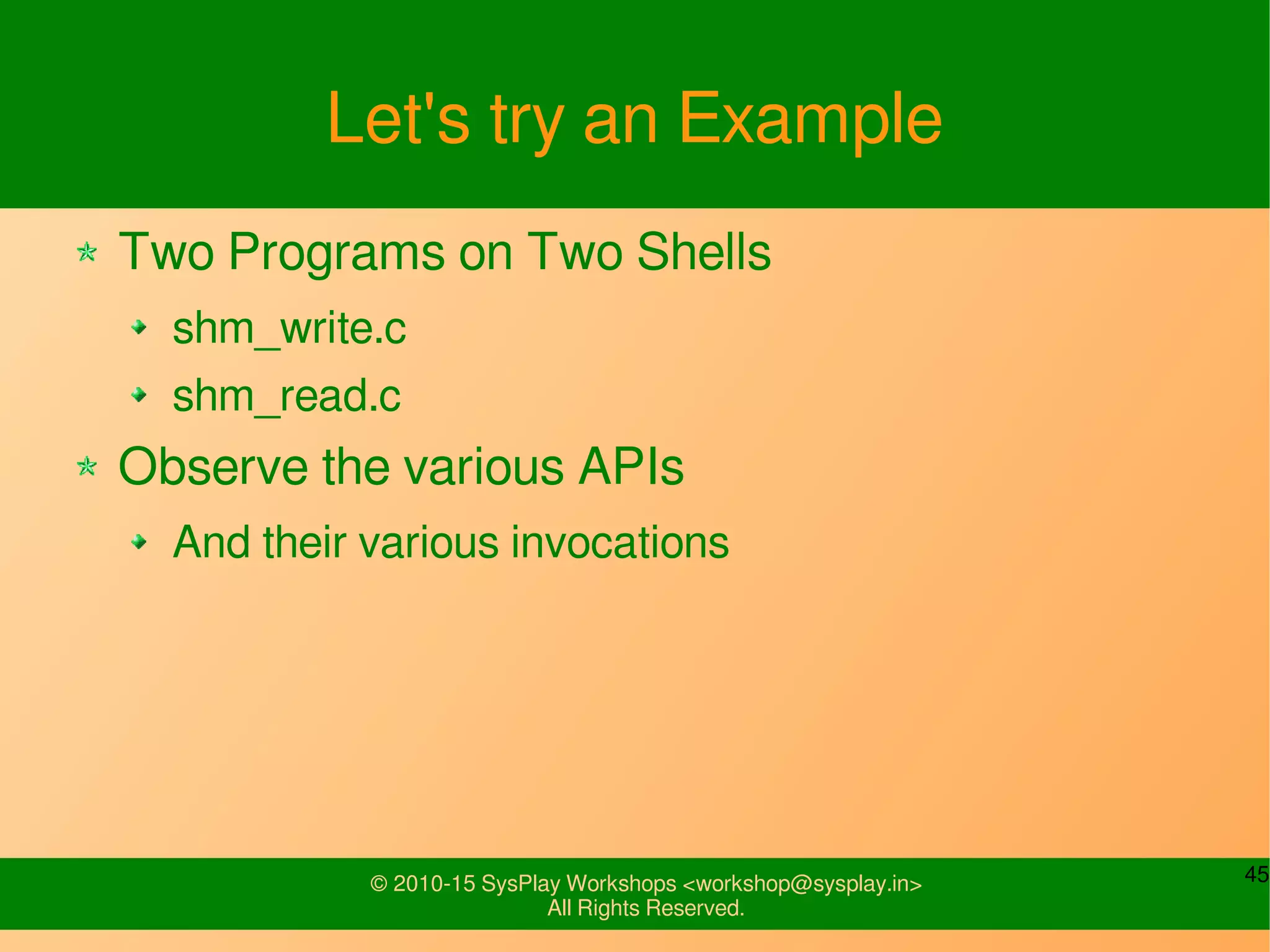 Let's try an Example

Two Programs on Two Shells

shm_write.c

shm_read.c

Observe the various APIs

And their various invocations

© 2010-15 SysPlay Workshops <workshop@sysplay.in>
All Rights Reserved.

45